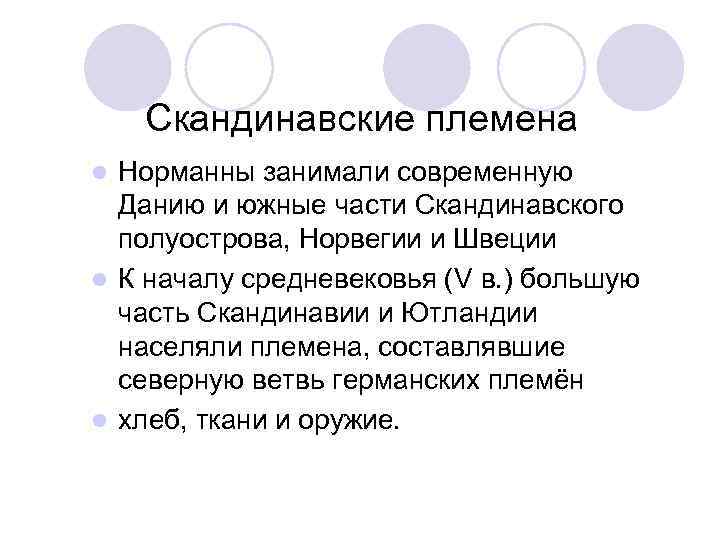 Скандинавские племена

- Норманны занимали современную Данию и южные части Скандинавского полуострова, Норвегии и Швеции
- К началу средневековья (V в.) большую часть Скандинавии и Ютландии населяли племена, составлявшие северную ветвь германских племён
- хлеб, ткани и оружие.